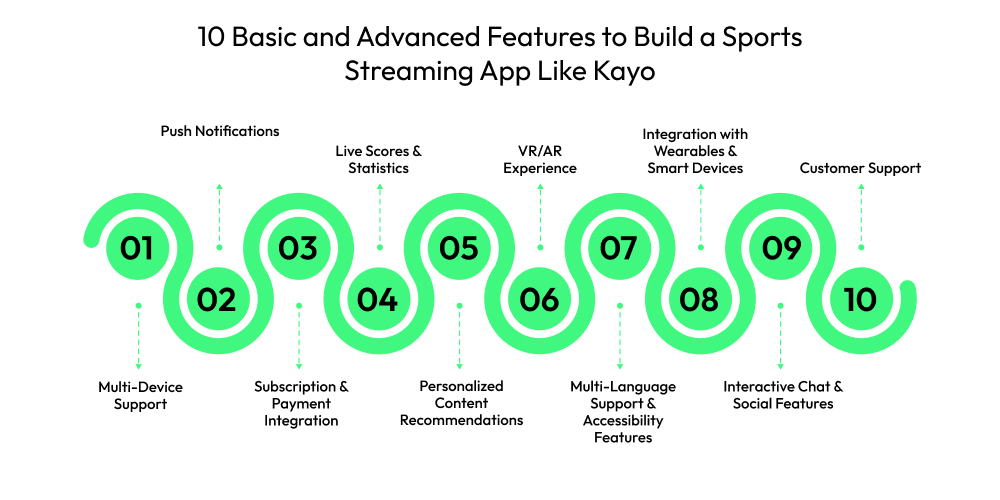 10 Basic and Advanced Features to Build a Sports Streaming App Like Kayo

01
Multi-Device Support

02
Push Notifications

03
Subscription & Payment Integration

04
Live Scores & Statistics

05
Personalized Content Recommendations

06
VR/AR Experience

07
Multi-Language Support & Accessibility Features

08
Integration with Wearables & Smart Devices

09
Interactive Chat & Social Features

10
Customer Support